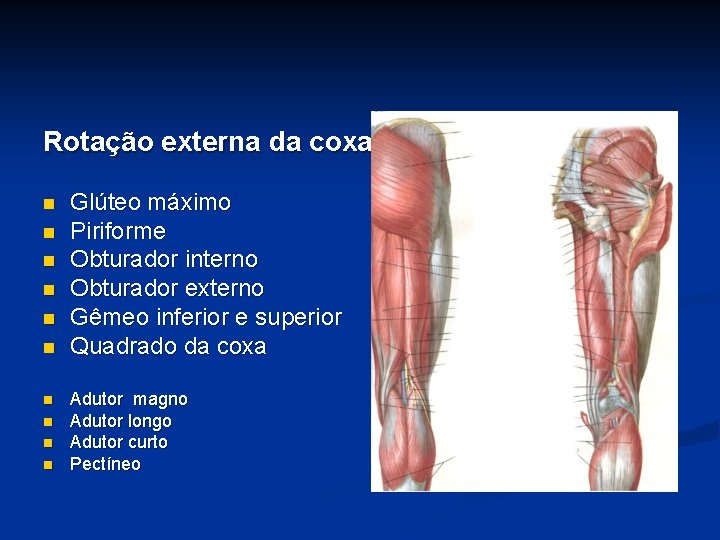 Rotação externa da coxa

- Glúteo máximo
- Piriforme
- Obturador interno
- Obturador externo
- Gêmeo inferior e superior
- Quadrado da coxa

- Adutor magno
- Adutor longo
- Adutor curto
- Pectíneo